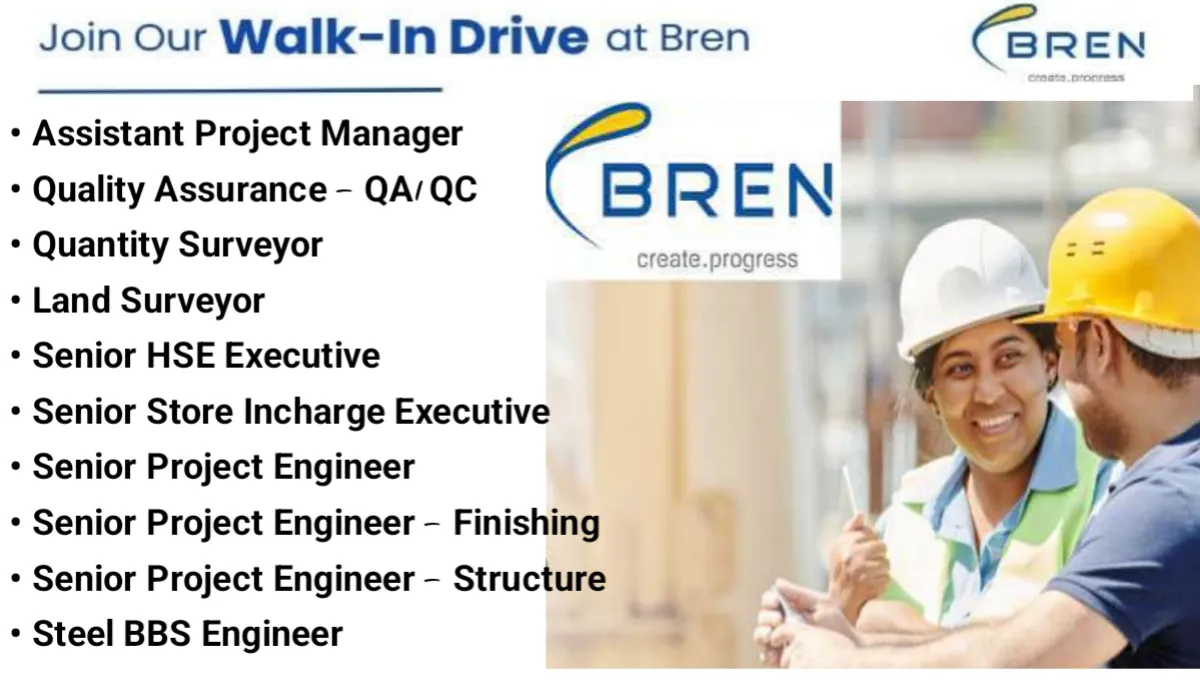 Join Our Walk-In Drive at Bren

BREN
create.progress

• Assistant Project Manager
• Quality Assurance – QA/QC
• Quantity Surveyor
• Land Surveyor
• Senior HSE Executive
• Senior Store Incharge Executive
• Senior Project Engineer
• Senior Project Engineer – Finishing
• Senior Project Engineer – Structure
• Steel BBS Engineer

BREN
create.progress